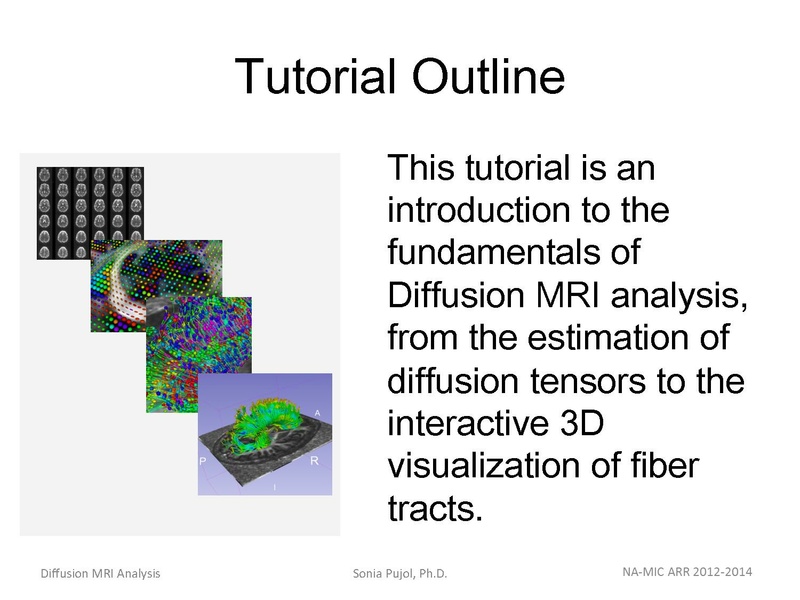 Tutorial Outline

A

P

R

I

This tutorial is an introduction to the fundamentals of Diffusion MRI analysis, from the estimation of diffusion tensors to the interactive 3D visualization of fiber tracts.

Diffusion MRI Analysis

Sonia Pujol, Ph.D.

NA-MIC ARR 2012-2014